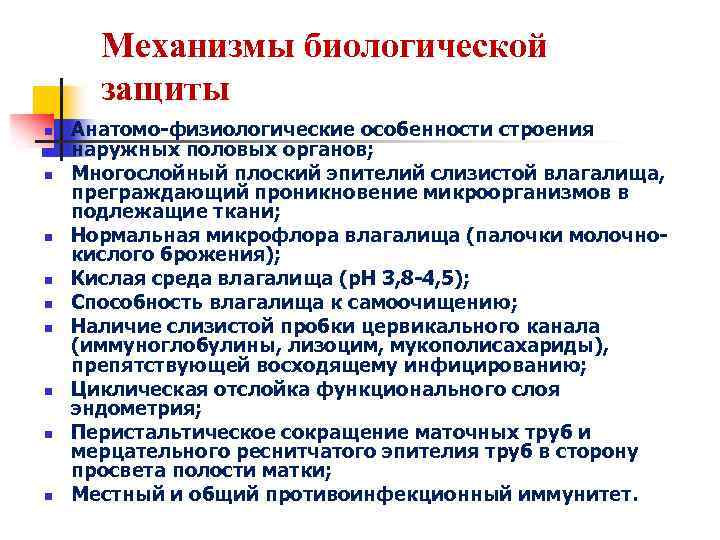 Механизмы биологической защиты

- Анатомо-физиологические особенности строения наружных половых органов;
- Многослойный плоский эпителий слизистой влагалища, преграждающий проникновение микроорганизмов в подлежащие ткани;
- Нормальная микрофлора влагалища (палочки молочно-кислого брожения);
- Кислая среда влагалища (pH 3,8-4,5);
- Способность влагалища к самоочищению;
- Наличие слизистой пробки цервикального канала (иммуноглобулины, лизоцим, мукополисахариды), препятствующей восходящему инфицированию;
- Циклическая отслойка функционального слоя эндометрия;
- Перистальтическое сокращение маточных труб и мерцательного реснитчатого эпителия труб в сторону просвета полости матки;
- Местный и общий противоинфекционный иммунитет.